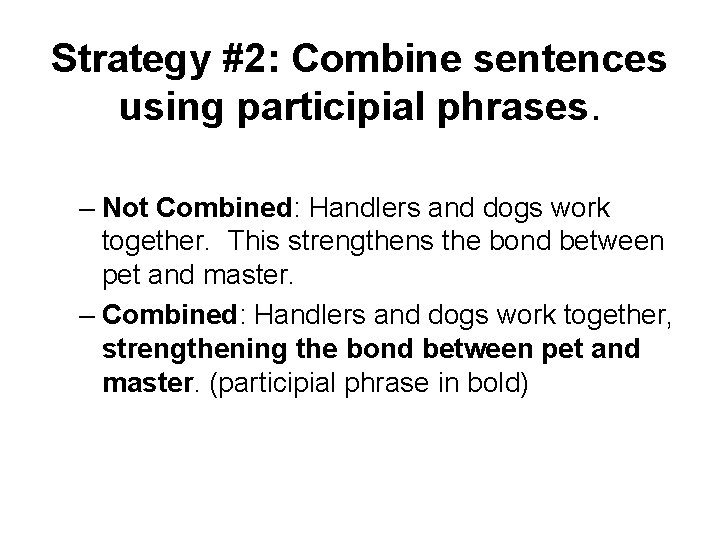 Strategy #2: Combine sentences using participial phrases.

– Not Combined: Handlers and dogs work together. This strengthens the bond between pet and master.

– Combined: Handlers and dogs work together, strengthening the bond between pet and master. (participial phrase in bold)